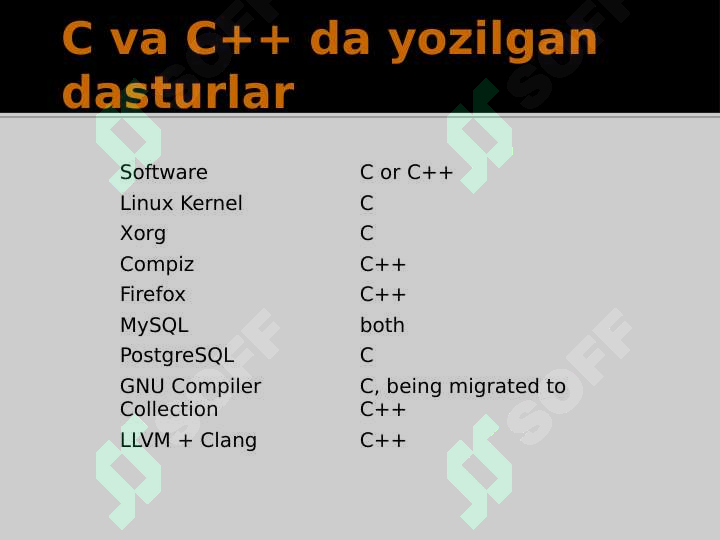 C va C++ da yozilgan dasturlar

| Software | C or C++ |
|---|---|
| Linux Kernel | C |
| Xorg | C |
| Compiz | C++ |
| Firefox | C++ |
| MySQL | both |
| PostgreSQL | C |
| GNU Compiler Collection | C, being migrated to C++ |
| LLVM + Clang | C++ |

SOFF SOFF SOFF SOFF